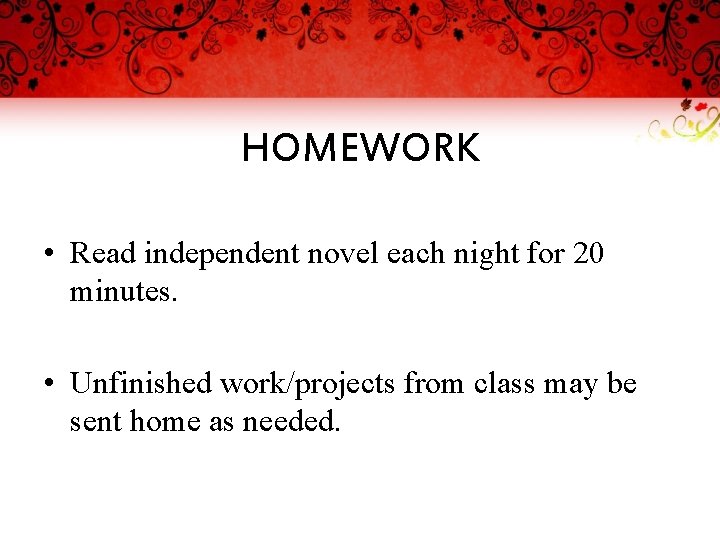 HOMEWORK

• Read independent novel each night for 20 minutes.

• Unfinished work/projects from class may be sent home as needed.